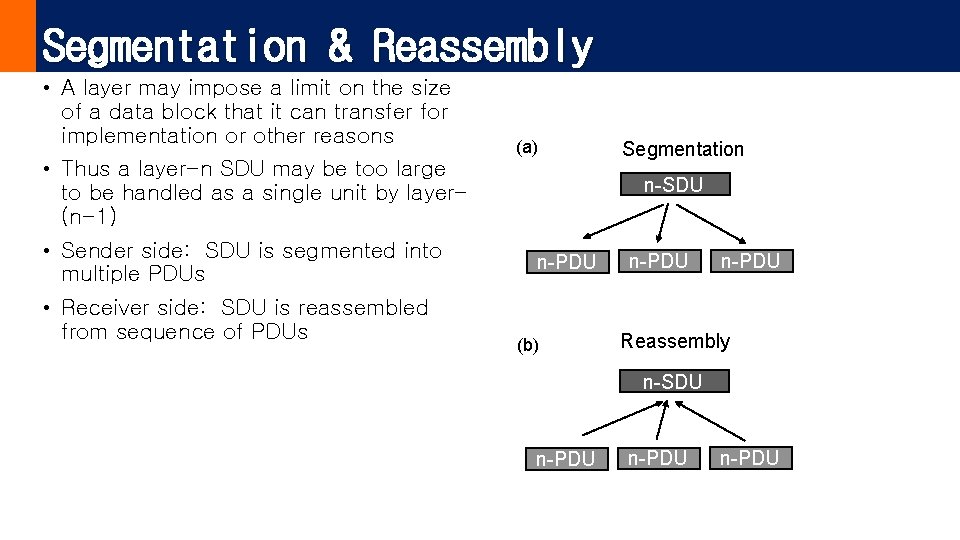 Segmentation & Reassembly

• A layer may impose a limit on the size of a data block that it can transfer for implementation or other reasons

• Thus a layer-n SDU may be too large to be handled as a single unit by layer-(n-1)

• Sender side: SDU is segmented into multiple PDUs

• Receiver side: SDU is reassembled from sequence of PDUs

(a)
Segmentation
n-SDU
n-PDU n-PDU n-PDU

(b)
Reassembly
n-SDU
n-PDU n-PDU n-PDU